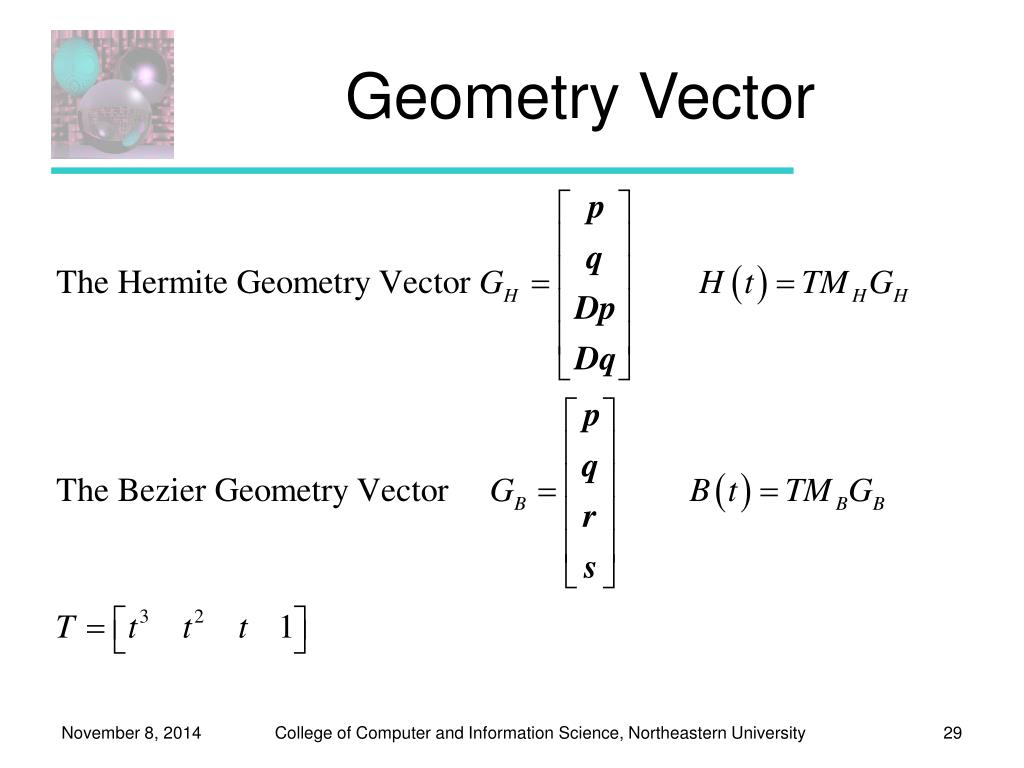 Geometry Vector

The Hermite Geometry Vector $G_H = \begin{bmatrix} \boldsymbol{p} \\ \boldsymbol{q} \\ \boldsymbol{Dp} \\ \boldsymbol{Dq} \end{bmatrix}$ $H(t) = TM_H G_H$

The Bezier Geometry Vector $G_B = \begin{bmatrix} \boldsymbol{p} \\ \boldsymbol{q} \\ \boldsymbol{r} \\ \boldsymbol{s} \end{bmatrix}$ $B(t) = TM_B G_B$

$T = \begin{bmatrix} t^3 & t^2 & t & 1 \end{bmatrix}$

November 8, 2014 College of Computer and Information Science, Northeastern University 29